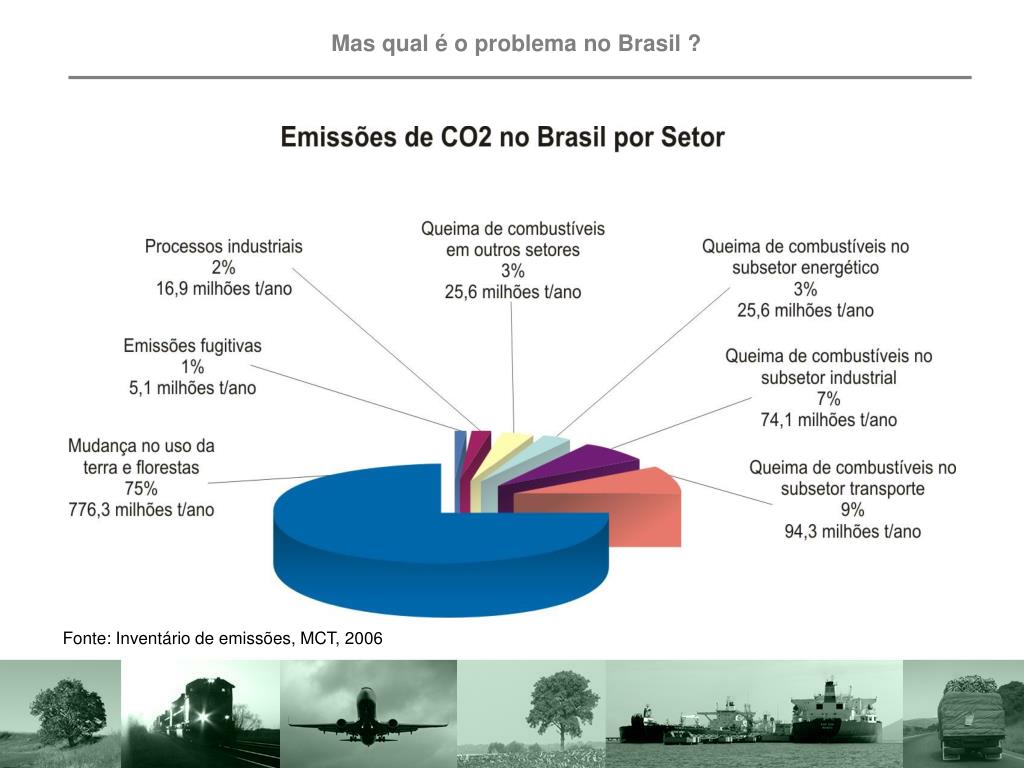 Mas qual é o problema no Brasil ?

Emissões de CO2 no Brasil por Setor

Processos industriais
2%
16,9 milhões t/ano

Queima de combustíveis em outros setores
3%
25,6 milhões t/ano

Queima de combustíveis no subsetor energético
3%
25,6 milhões t/ano

Emissões fugitivas
1%
5,1 milhões t/ano

Queima de combustíveis no subsetor industrial
7%
74,1 milhões t/ano

Mudança no uso da terra e florestas
75%
776,3 milhões t/ano

Queima de combustíveis no subsetor transporte
9%
94,3 milhões t/ano

Fonte: Inventário de emissões, MCT, 2006